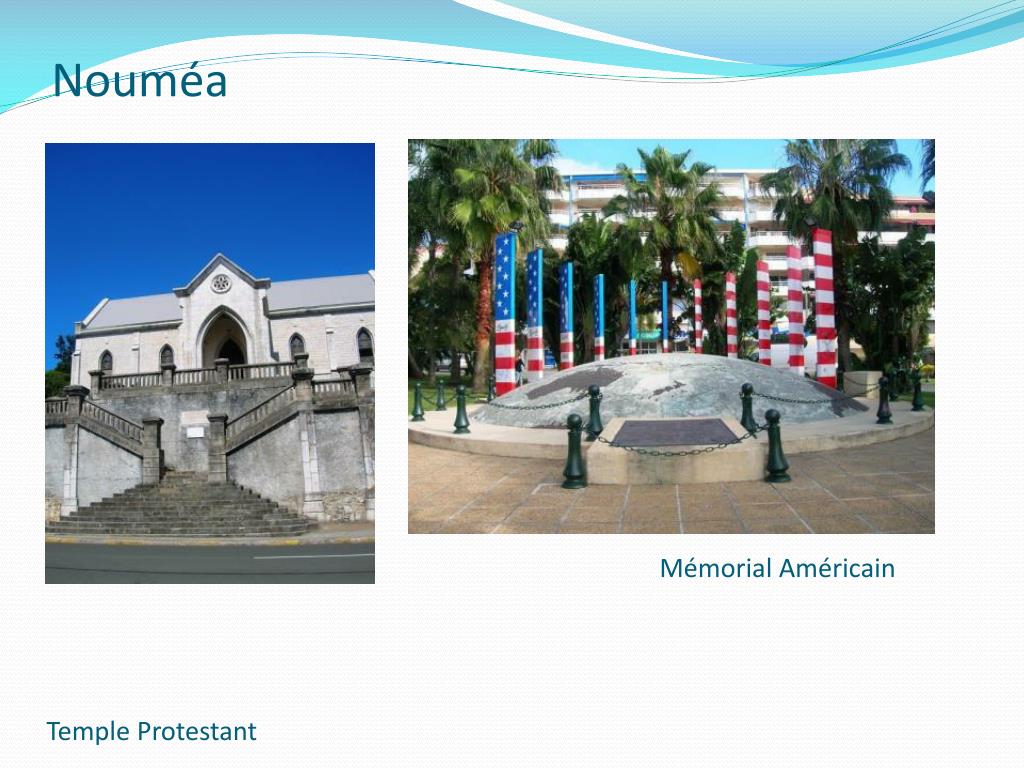 Nouméa

Mémorial Américain

Temple Protestant